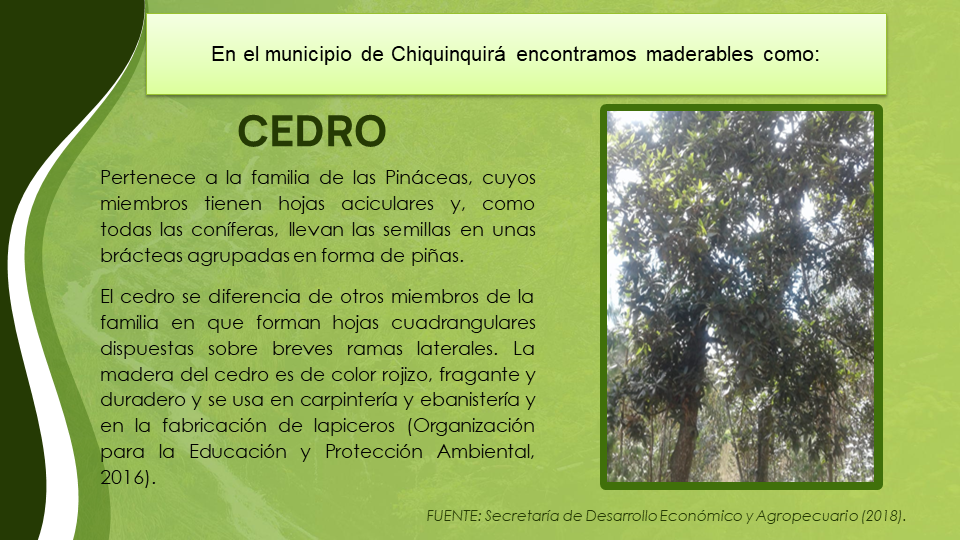 En el municipio de Chiquinquirá encontramos maderables como:

CEDRO

Pertenece a la familia de las Pináceas, cuyos miembros tienen hojas aciculares y, como todas las coníferas, llevan las semillas en unas brácteas agrupadas en forma de piñas.

El cedro se diferencia de otros miembros de la familia en que forman hojas cuadrangulares dispuestas sobre breves ramas laterales. La madera del cedro es de color rojizo, fragante y duradero y se usa en carpintería y ebanistería y en la fabricación de lapiceros (Organización para la Educación y Protección Ambiental, 2016).

FUENTE: Secretaría de Desarrollo Económico y Agropecuario (2018).